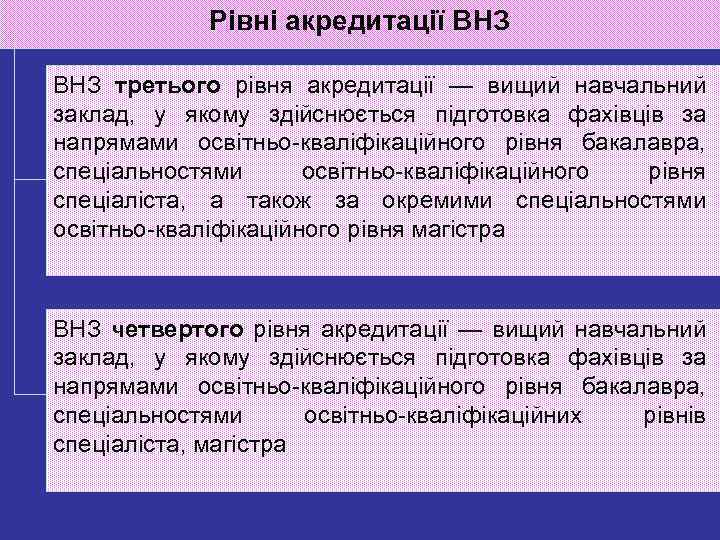 Рівні акредитації ВНЗ

ВНЗ третього рівня акредитації — вищий навчальний заклад, у якому здійснюється підготовка фахівців за напрямами освітньо-кваліфікаційного рівня бакалавра, спеціальностями освітньо-кваліфікаційного рівня спеціаліста, а також за окремими спеціальностями освітньо-кваліфікаційного рівня магістра

ВНЗ четвертого рівня акредитації — вищий навчальний заклад, у якому здійснюється підготовка фахівців за напрямами освітньо-кваліфікаційного рівня бакалавра, спеціальностями освітньо-кваліфікаційних рівнів спеціаліста, магістра